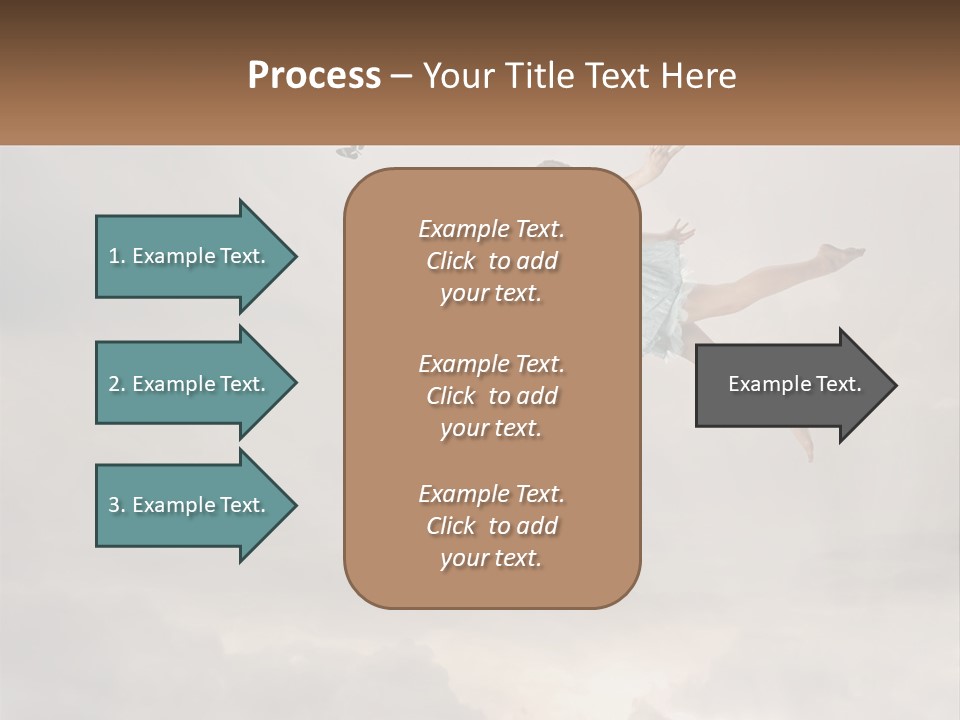 Process – Your Title Text Here

1. Example Text.

2. Example Text.

3. Example Text.

Example Text. Click to add your text.

Example Text. Click to add your text.

Example Text. Click to add your text.

Example Text.